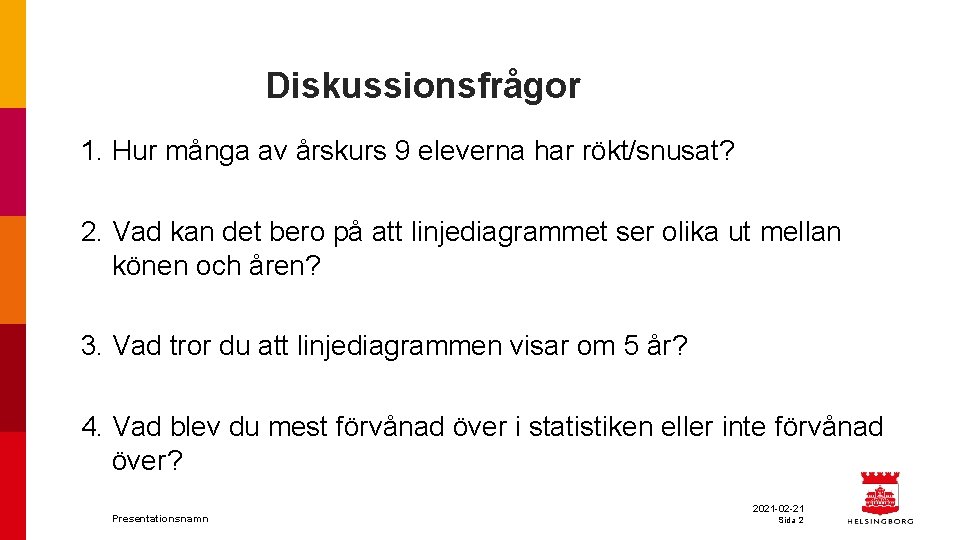 Diskussionsfrågor

1. Hur många av årskurs 9 eleverna har rökt/snusat?

2. Vad kan det bero på att linjediagrammet ser olika ut mellan könen och åren?

3. Vad tror du att linjediagrammen visar om 5 år?

4. Vad blev du mest förvånad över i statistiken eller inte förvånad över?

Presentationsnamn

2021-02-21
Sida 2

HELSINGBORG